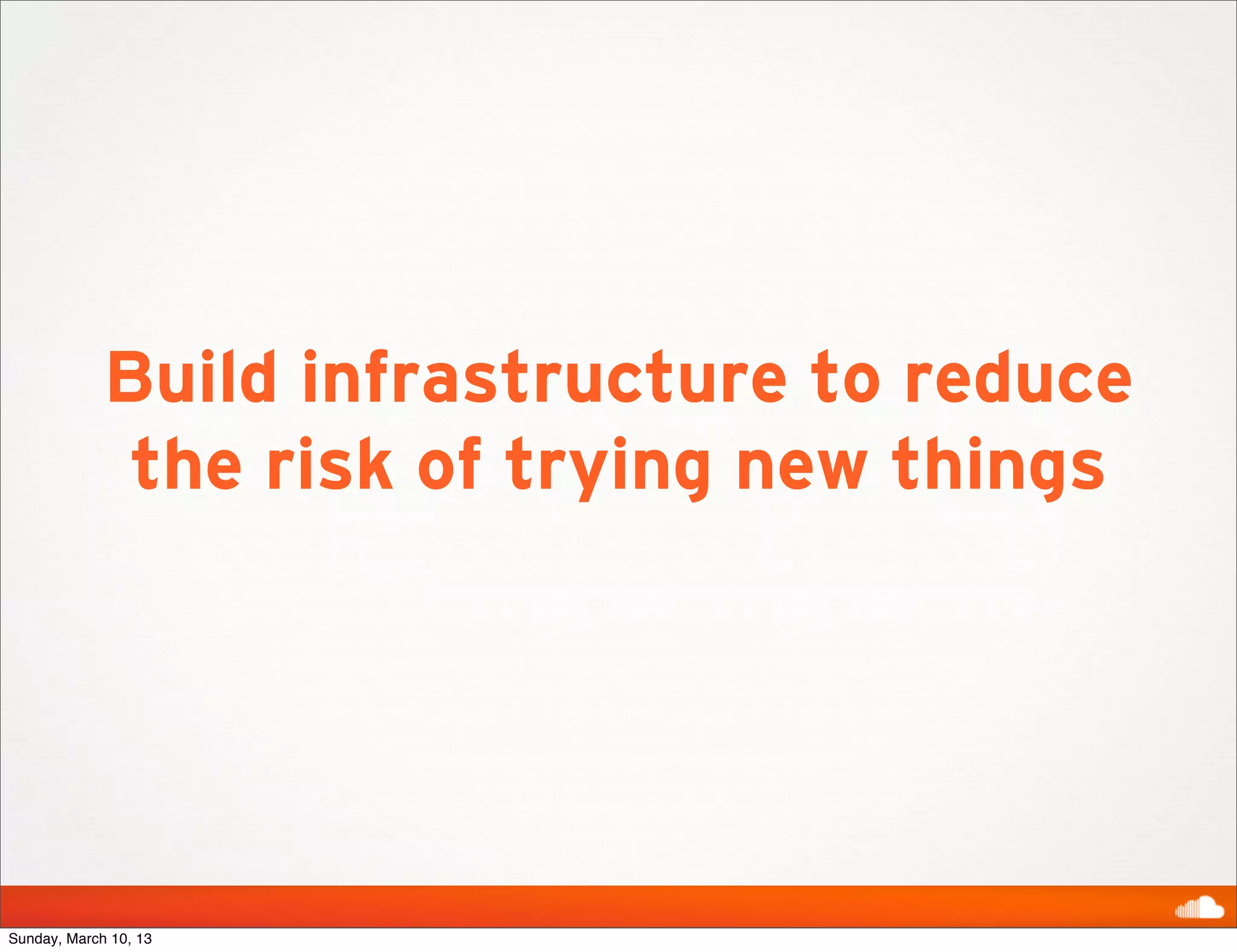 Build infrastructure to reduce the risk of trying new things

Sunday, March 10, 13